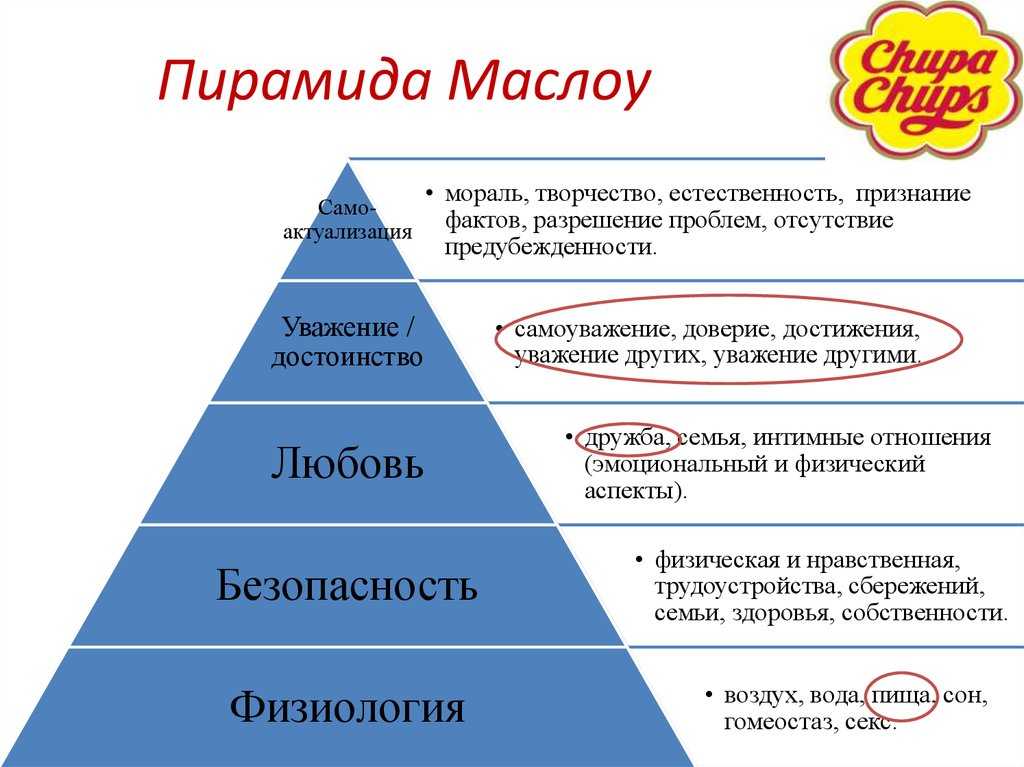 Пирамида Маслоу

Chupa Chups

Само-актуализация

• мораль, творчество, естественность, признание фактов, разрешение проблем, отсутствие предубежденности.

Уважение / достоинство

• самоуважение, доверие, достижения, уважение других, уважение другими.

Любовь

• дружба, семья, интимные отношения (эмоциональный и физический аспекты).

Безопасность

• физическая и нравственная, трудоустройства, сбережений, семьи, здоровья, собственности.

Физиология

• воздух, вода, пища, сон, гомеостаз, секс.